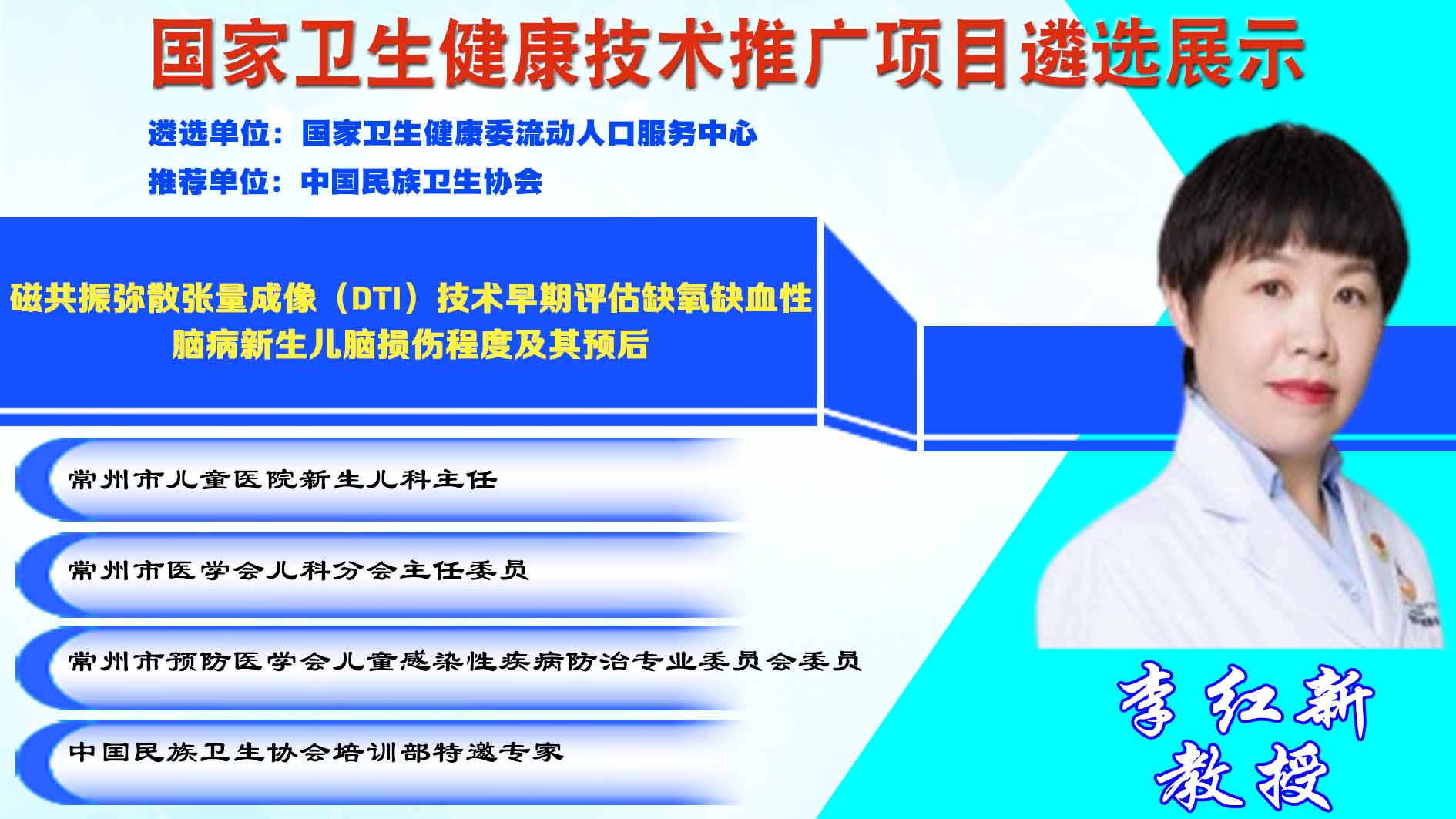 国家卫生健康技术推广项目遴选展示

遴选单位：国家卫生健康委流动人口服务中心

推荐单位：中国民族卫生协会

磁共振弥散张量成像（DTI）技术早期评估缺氧缺血性脑病新生儿脑损伤程度及其预后

常州市儿童医院新生儿科主任

常州市医学会儿科分会主任委员

常州市预防医学会儿童感染性疾病防治专业委员会委员

中国民族卫生协会培训部特邀专家

李红新
教授